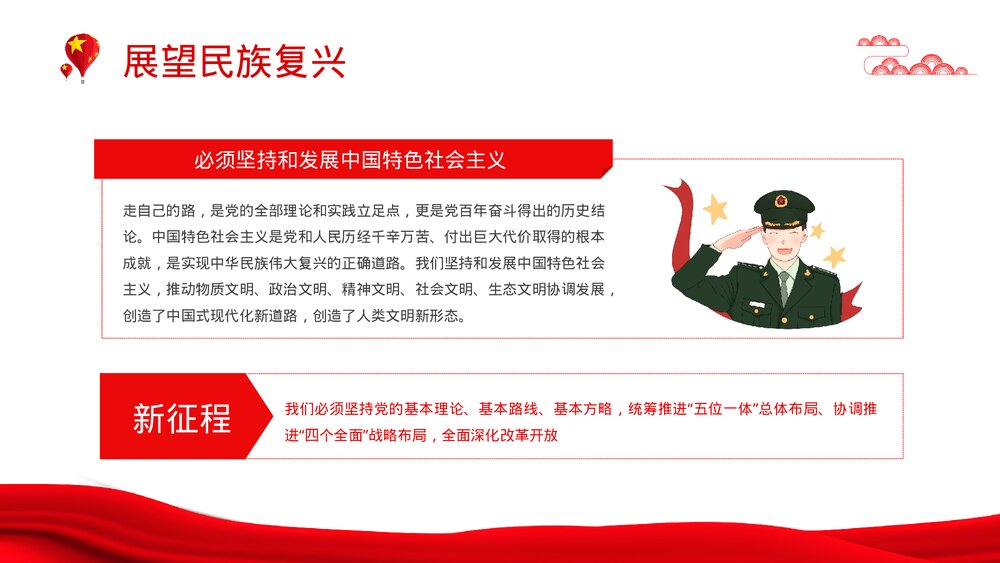 展望民族复兴

必须坚持和发展中国特色社会主义

走自己的路，是党的全部理论和实践立足点，更是党百年奋斗得出的历史结论。中国特色社会主义是党和人民历经千辛万苦、付出巨大代价取得的根本成就，是实现中华民族伟大复兴的正确道路。我们坚持和发展中国特色社会主义，推动物质文明、政治文明、精神文明、社会文明、生态文明协调发展，创造了中国式现代化新道路，创造了人类文明新形态。

新征程

我们必须坚持党的基本理论、基本路线、基本方略，统筹推进“五位一体”总体布局、协调推进“四个全面”战略布局，全面深化改革开放